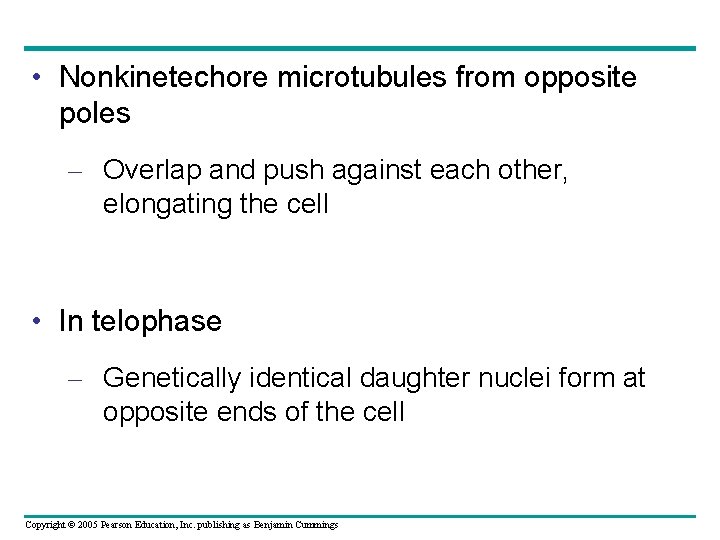 • Nonkinetechore microtubules from opposite poles

– Overlap and push against each other, elongating the cell

• In telophase

– Genetically identical daughter nuclei form at opposite ends of the cell

Copyright © 2005 Pearson Education, Inc. publishing as Benjamin Cummings